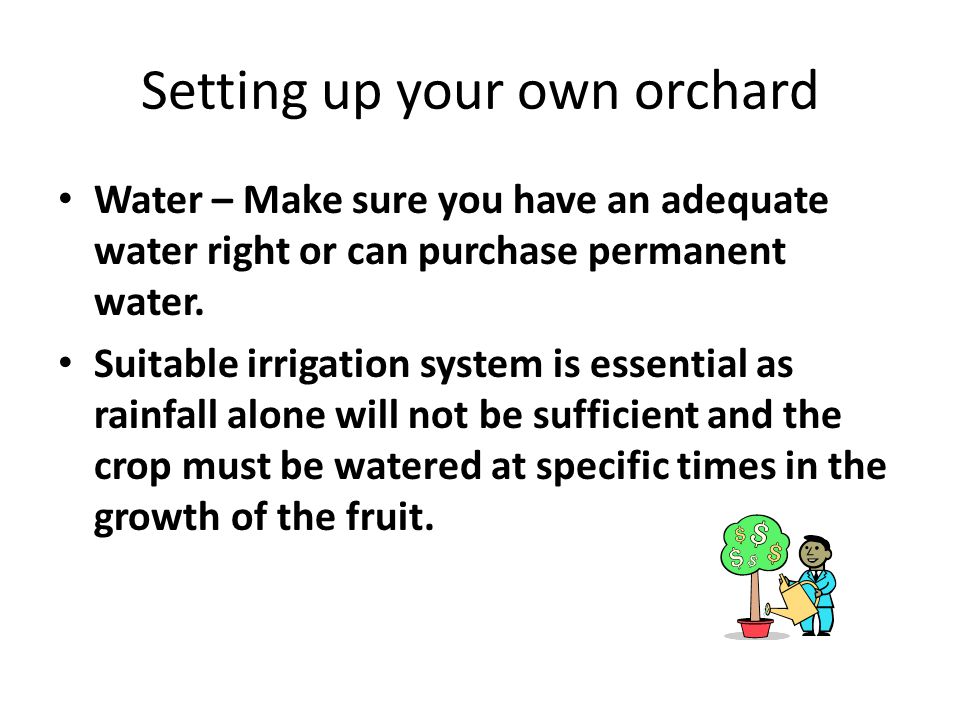 Setting up your own orchard

• Water – Make sure you have an adequate water right or can purchase permanent water.

• Suitable irrigation system is essential as rainfall alone will not be sufficient and the crop must be watered at specific times in the growth of the fruit.

$ $ $ $ $